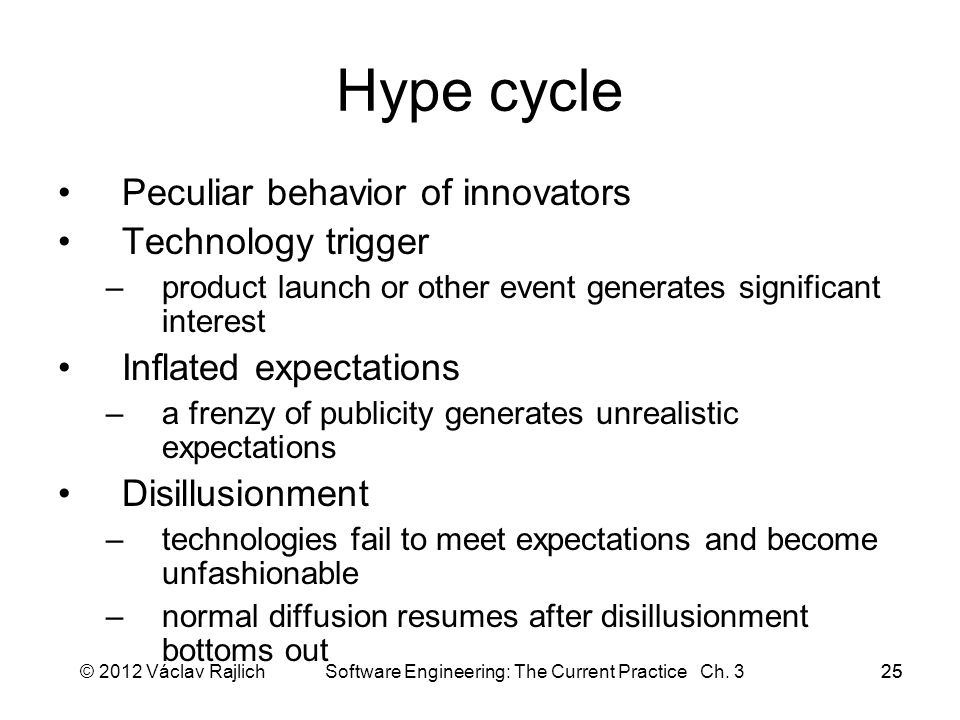 Hype cycle

• Peculiar behavior of innovators
• Technology trigger
– product launch or other event generates significant interest
• Inflated expectations
– a frenzy of publicity generates unrealistic expectations
• Disillusionment
– technologies fail to meet expectations and become unfashionable
– normal diffusion resumes after disillusionment bottoms out

© 2012 Václav Rajlich Software Engineering: The Current Practice Ch. 3 25